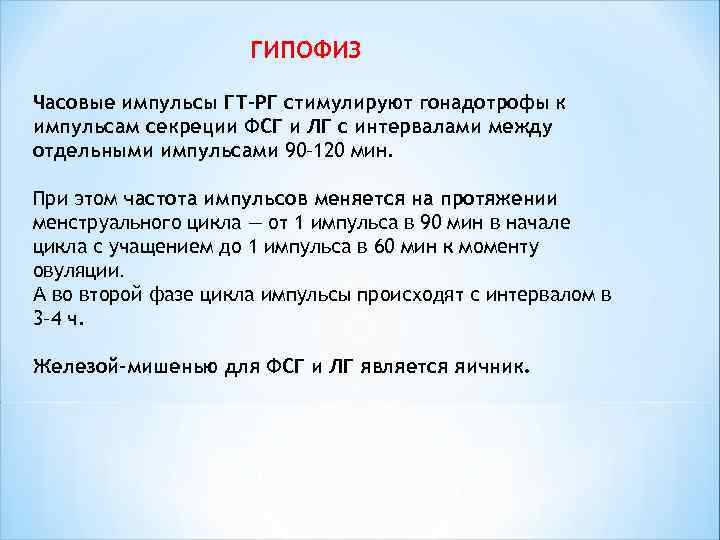 ГИПОФИЗ

Часовые импульсы ГТ-РГ стимулируют гонадотрофы к импульсам секреции ФСГ и ЛГ с интервалами между отдельными импульсами 90-120 мин.

При этом частота импульсов меняется на протяжении менструального цикла — от 1 импульса в 90 мин в начале цикла с учащением до 1 импульса в 60 мин к моменту овуляции.
А во второй фазе цикла импульсы происходят с интервалом в 3-4 ч.

Железой-мишенью для ФСГ и ЛГ является яичник.